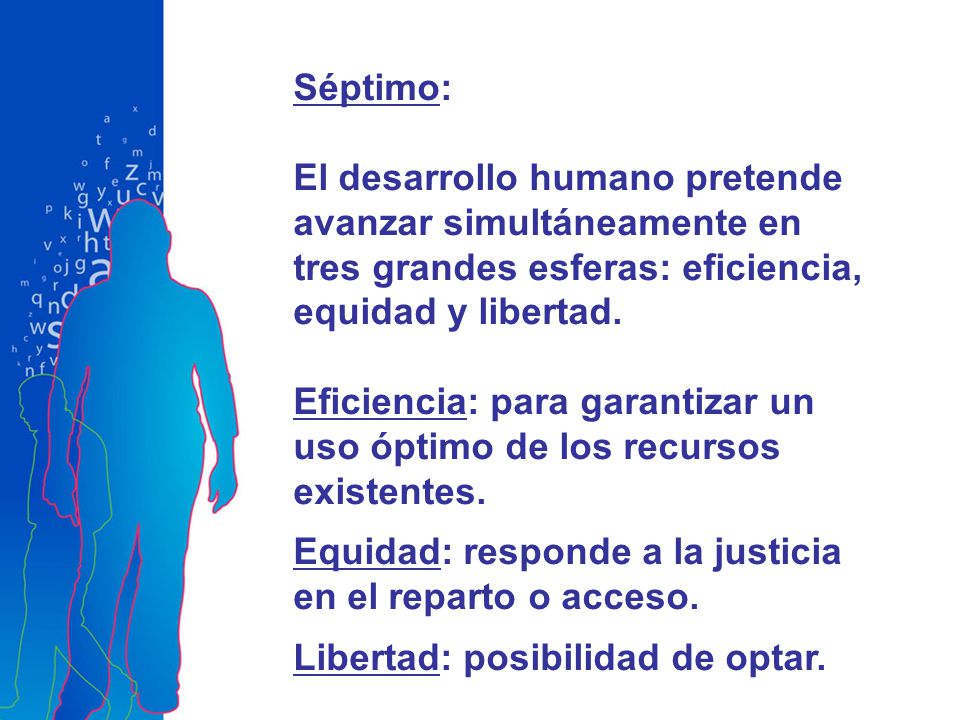 Séptimo:

El desarrollo humano pretende avanzar simultáneamente en tres grandes esferas: eficiencia, equidad y libertad.

Eficiencia: para garantizar un uso óptimo de los recursos existentes.

Equidad: responde a la justicia en el reparto o acceso.

Libertad: posibilidad de optar.